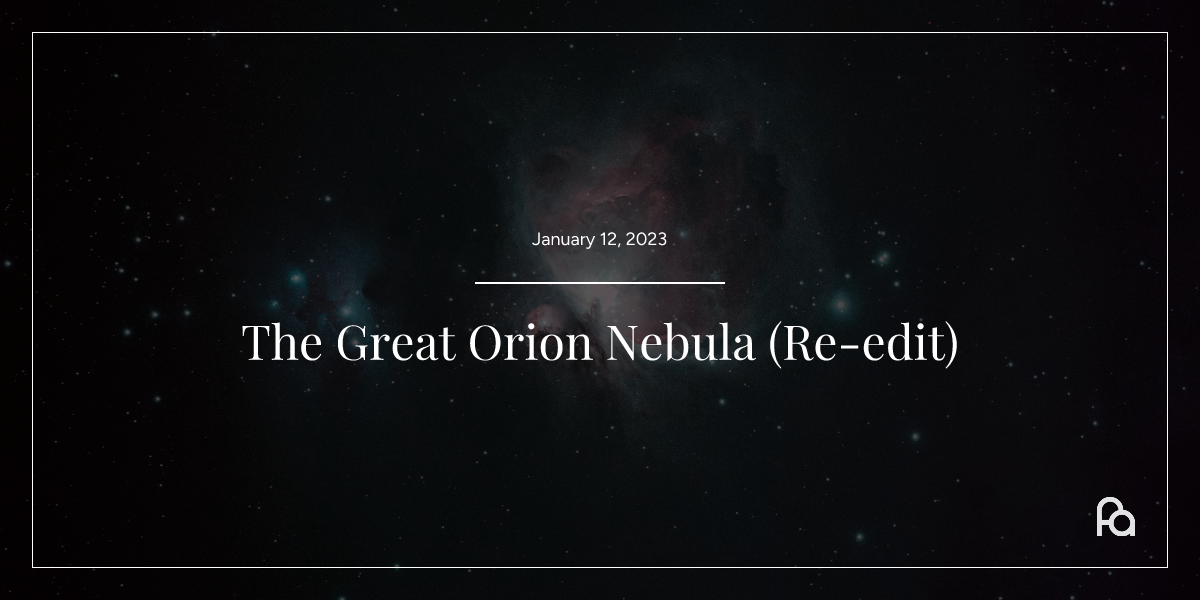 January 12, 2023

The Great Orion Nebula (Re-edit)